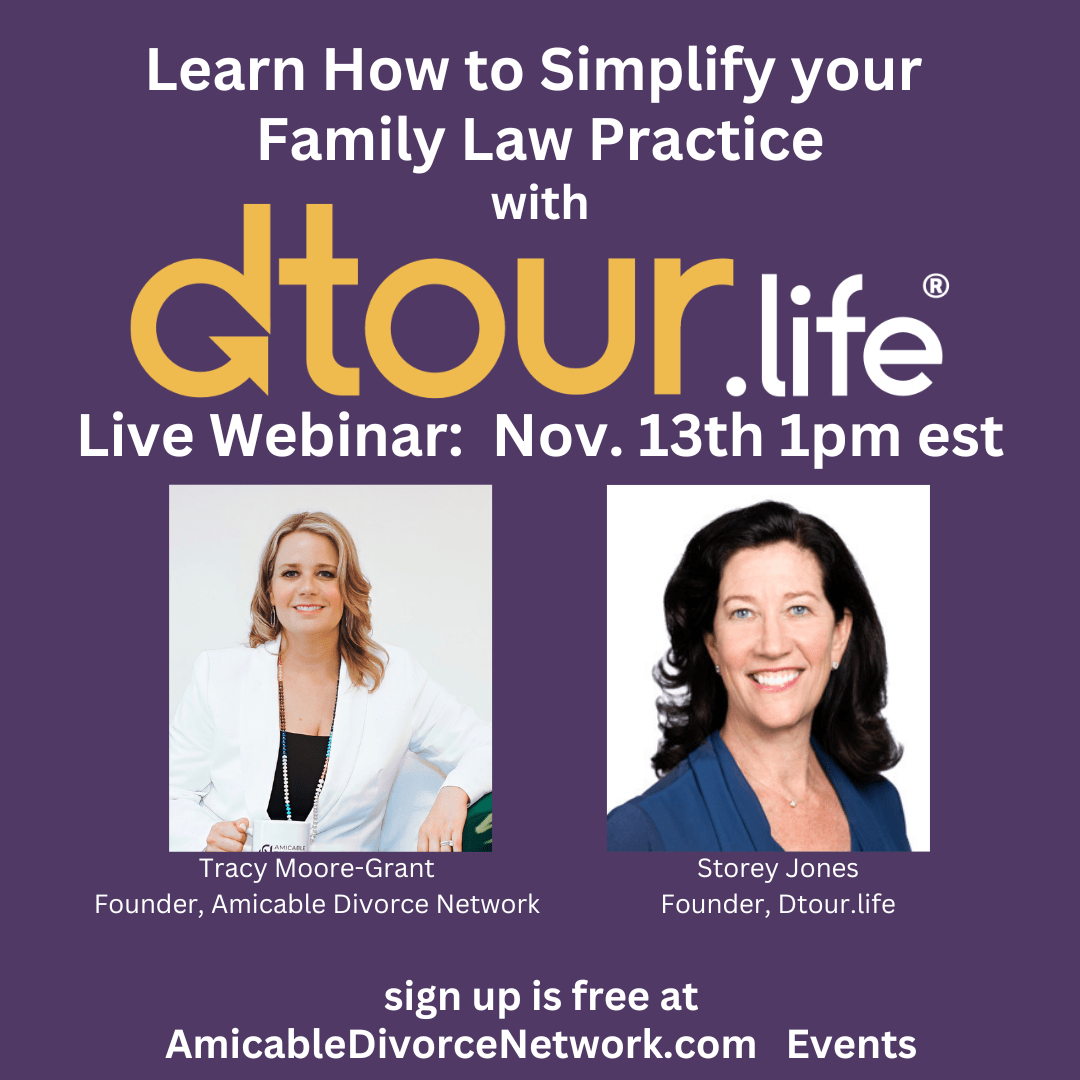 Learn How to Simplify your Family Law Practice
with
dtour.life®
Live Webinar: Nov. 13th 1pm est

AMICABLE

Tracy Moore-Grant
Founder, Amicable Divorce Network

Storey Jones
Founder, Dtour.life

sign up is free at
AmicableDivorceNetwork.com Events